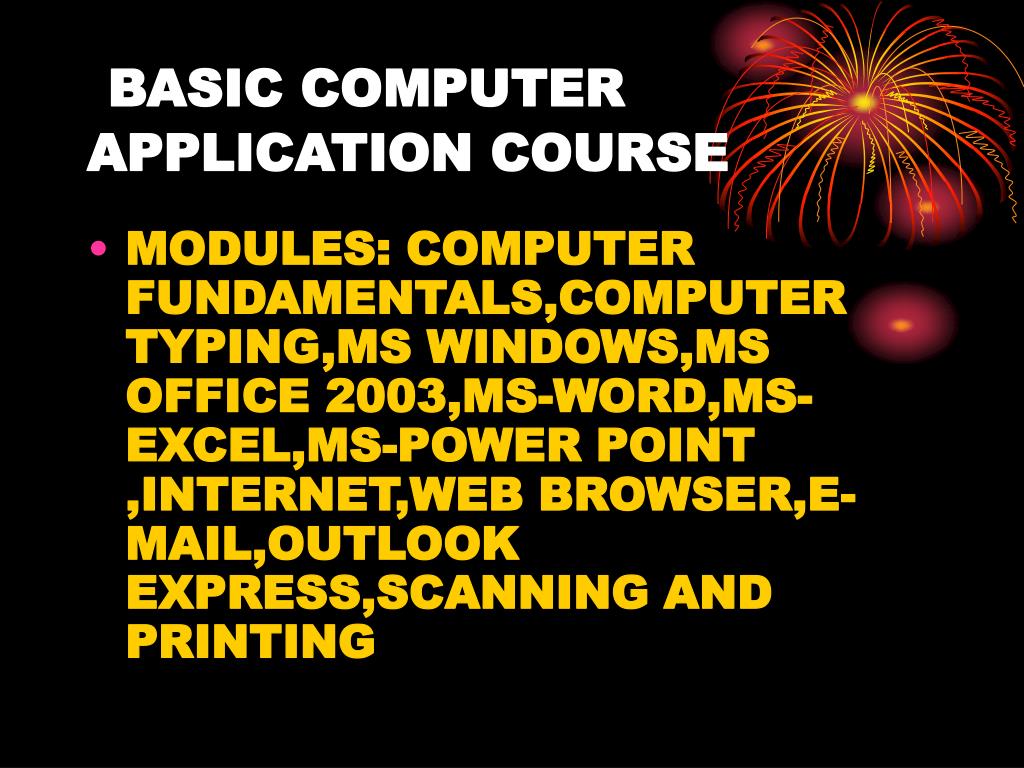 BASIC COMPUTER APPLICATION COURSE

• MODULES: COMPUTER FUNDAMENTALS,COMPUTER TYPING,MS WINDOWS,MS OFFICE 2003,MS-WORD,MS-EXCEL,MS-POWER POINT ,INTERNET,WEB BROWSER,E-MAIL,OUTLOOK EXPRESS,SCANNING AND PRINTING